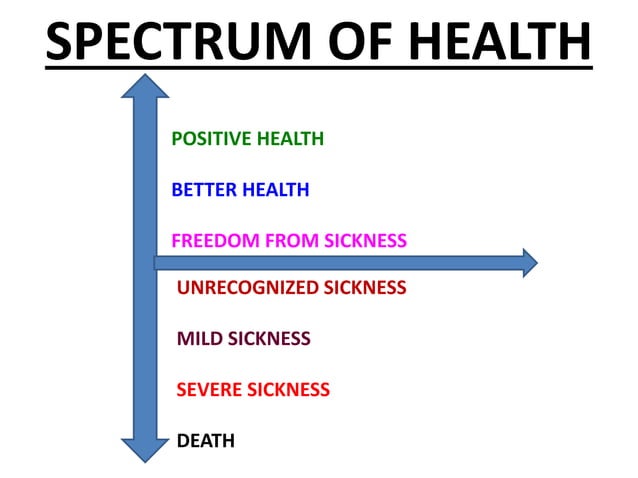 SPECTRUM OF HEALTH

POSITIVE HEALTH

BETTER HEALTH

FREEDOM FROM SICKNESS

UNRECOGNIZED SICKNESS

MILD SICKNESS

SEVERE SICKNESS

DEATH